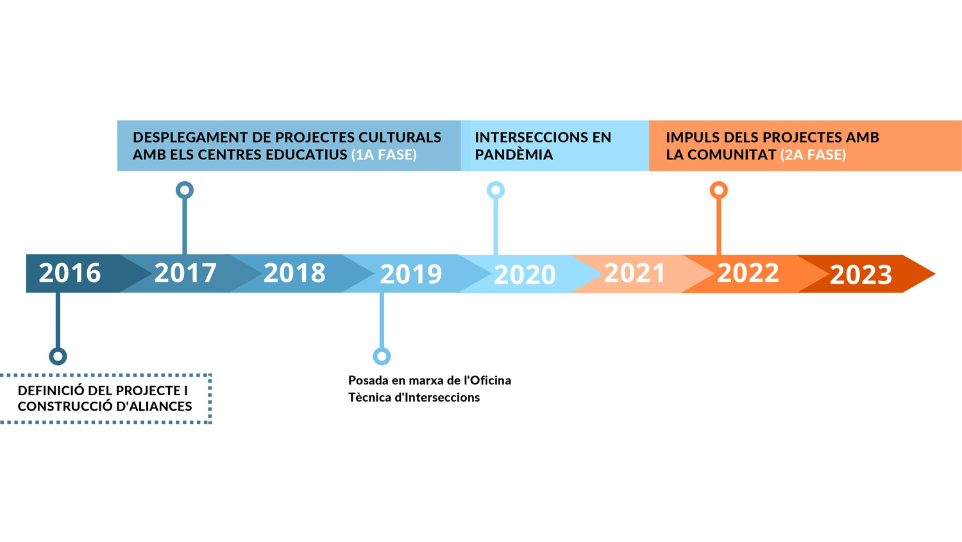 DESPLEGAMENT DE PROJECTES CULTURALS AMB ELS CENTRES EDUCATIUS (1A FASE)

INTERSECCIONS EN PANDÈMIA

IMPULS DELS PROJECTES AMB LA COMUNITAT (2A FASE)

2016 2017 2018 2019 2020 2021 2022 2023

DEFINICIÓ DEL PROJECTE I CONSTRUCCIÓ D'ALIANCES

Posada en marxa de l'Oficina Tècnica d'Interseccions